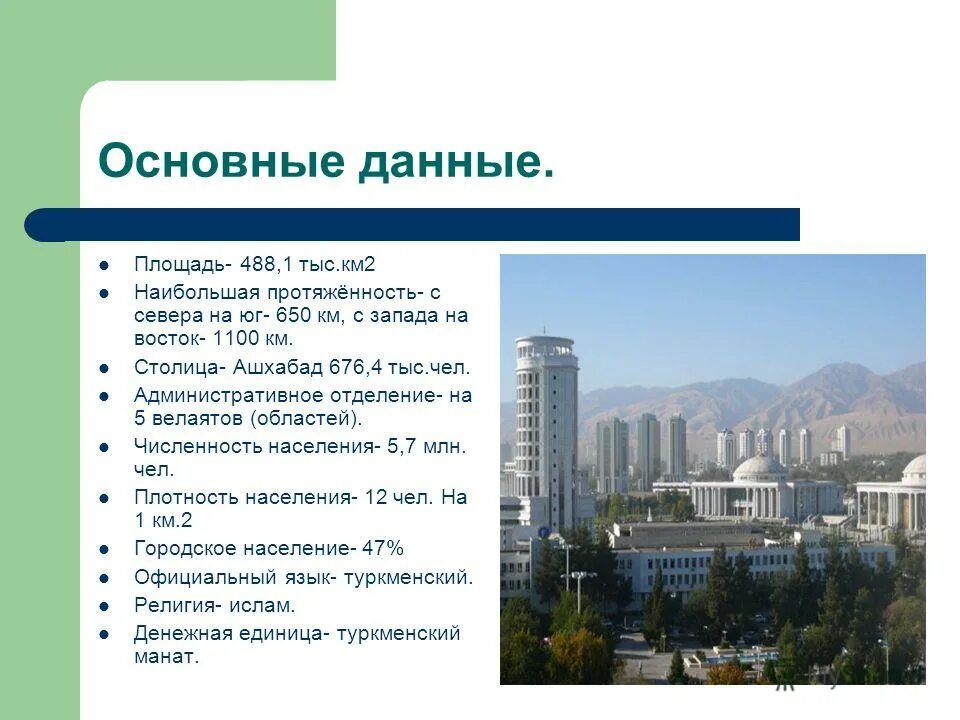 Основные данные.

- Площадь- 488,1 тыс.км2
- Наибольшая протяжённость- с севера на юг- 650 км, с запада на восток- 1100 км.
- Столица- Ашхабад 676,4 тыс.чел.
- Административное отделение- на 5 велаятов (областей).
- Численность населения- 5,7 млн. чел.
- Плотность населения- 12 чел. На 1 км.2
- Городское население- 47%
- Официальный язык- туркменский.
- Религия- ислам.
- Денежная единица- туркменский манат.